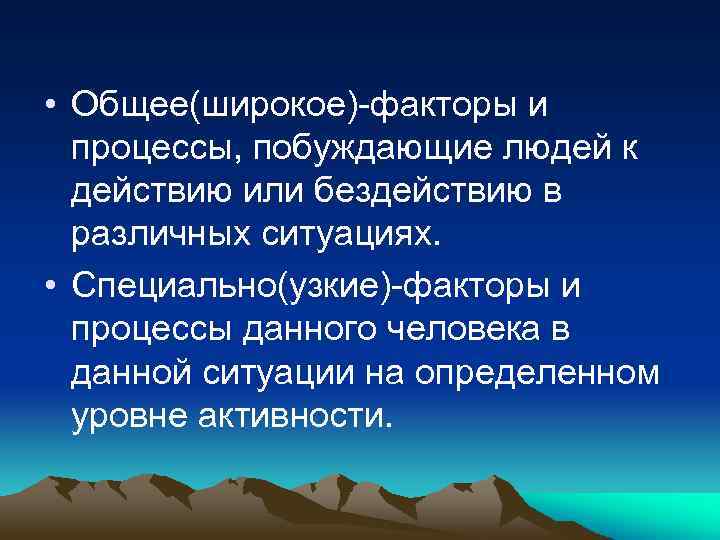 • Общее(широкое)-факторы и процессы, побуждающие людей к действию или бездействию в различных ситуациях.

• Специально(узкие)-факторы и процессы данного человека в данной ситуации на определенном уровне активности.